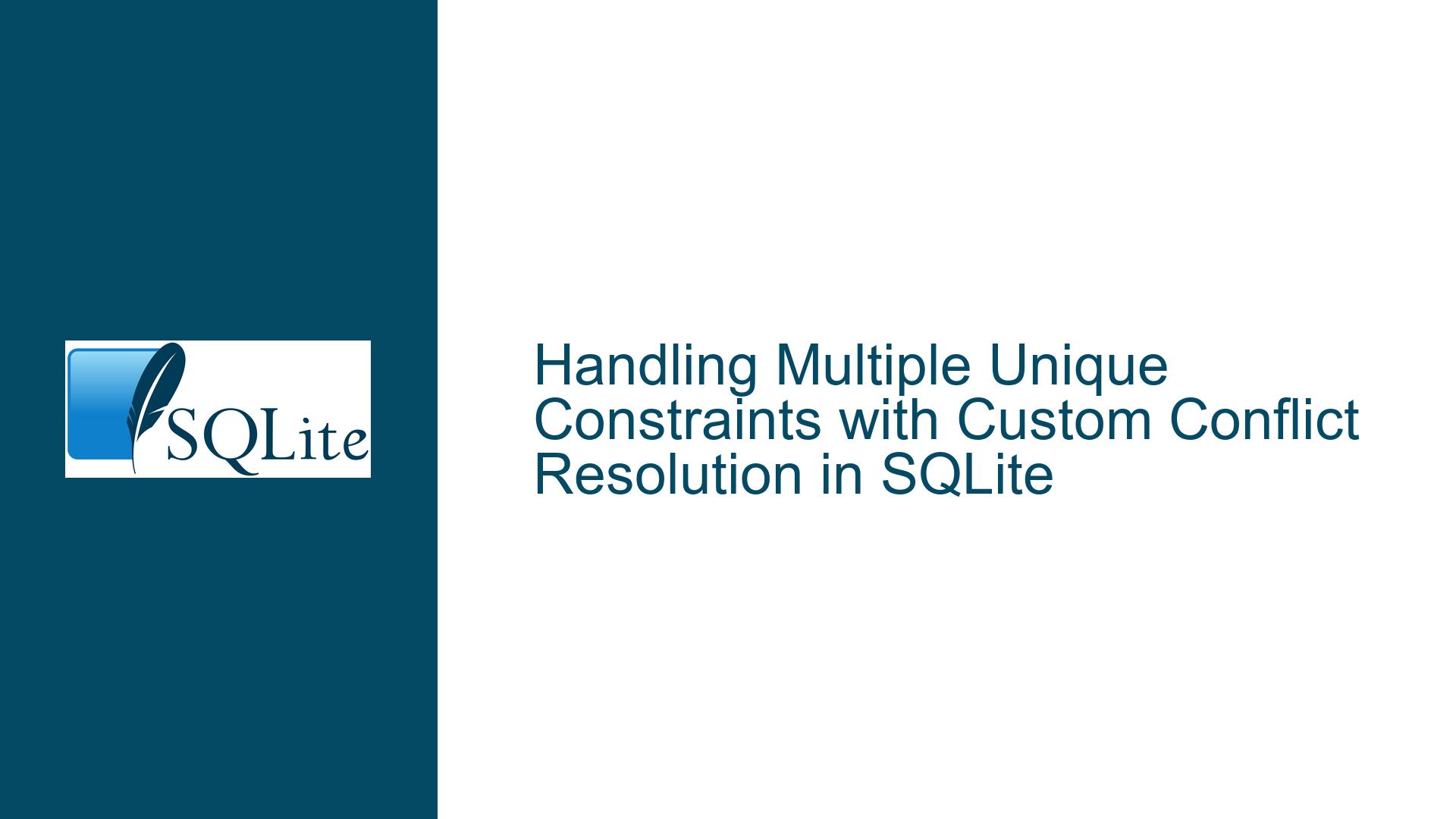 SQLite

Handling Multiple Unique Constraints with Custom Conflict Resolution in SQLite